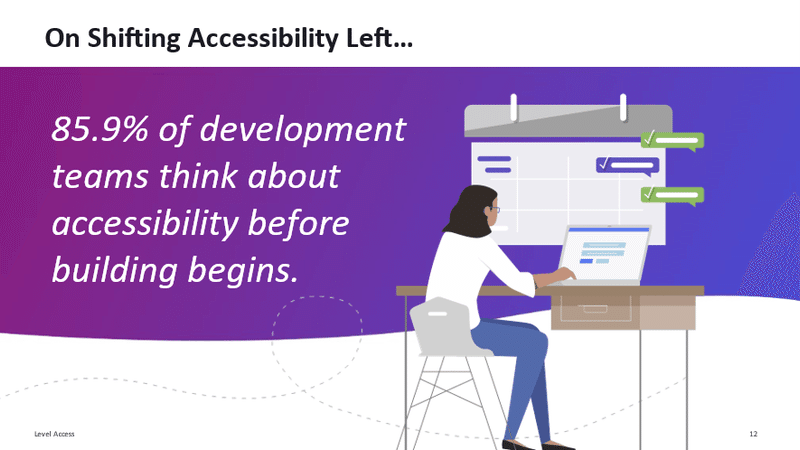 On Shifting Accessibility Left…

85.9% of development teams think about accessibility before building begins.

Level Access

12